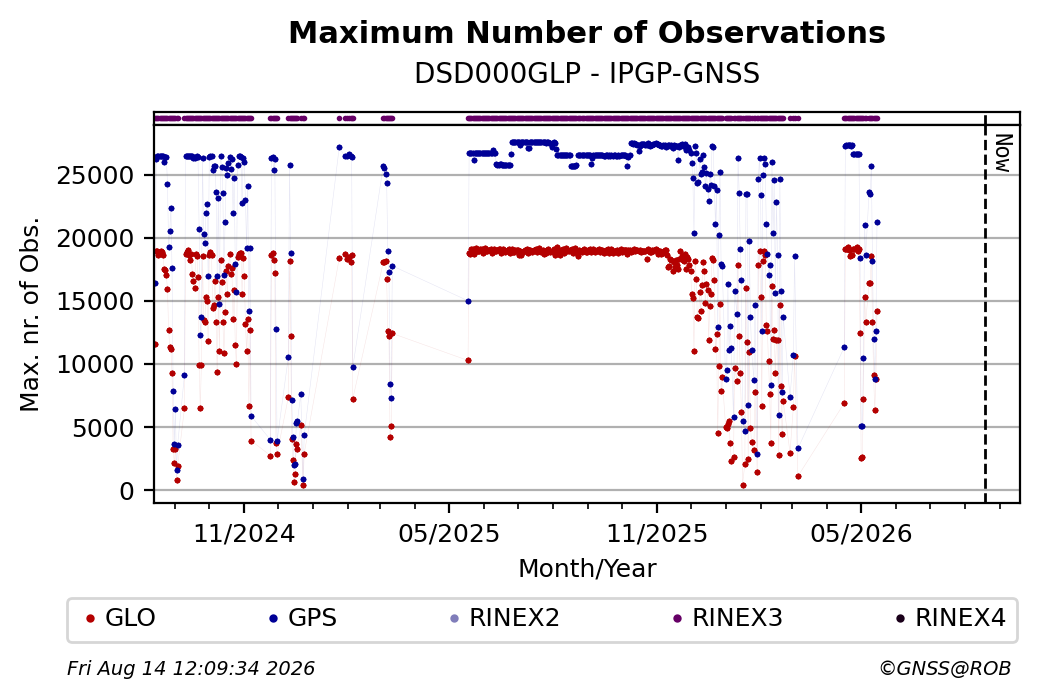 Maximum Number of Observations
DSD000GLP - IPGP-GNSS

Max. nr. of Obs.

25000
20000
15000
10000
5000
0

Now

11/2024
05/2025
11/2025
05/2026

Month/Year

GLO
GPS
RINEX2
RINEX3
RINEX4

Fri Aug 14 12:09:34 2026
©GNSS@ROB